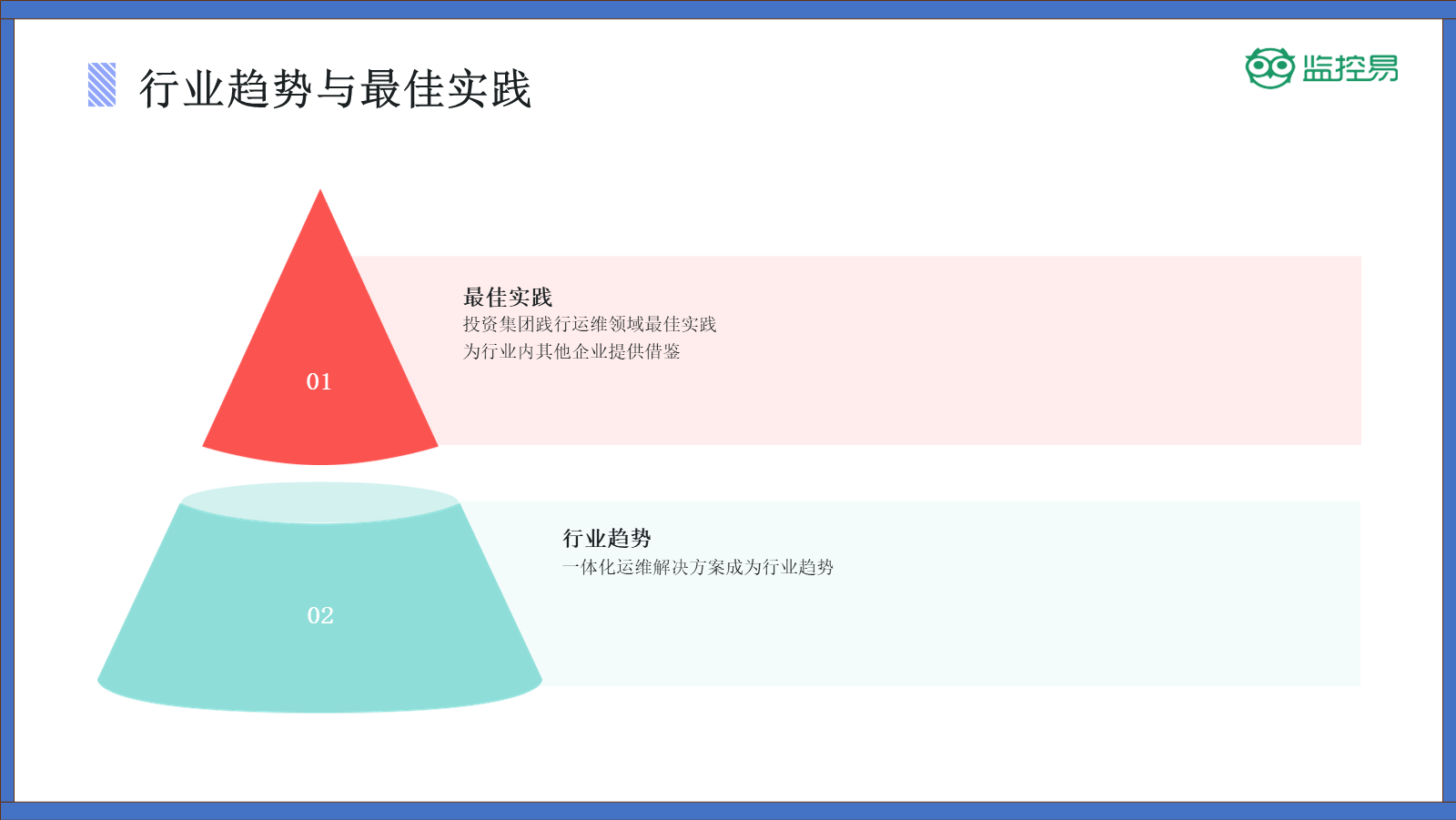 行业趋势与最佳实践

监控易

01

最佳实践
投资集团践行运维领域最佳实践
为行业内其他企业提供借鉴

02

行业趋势
一体化运维解决方案成为行业趋势